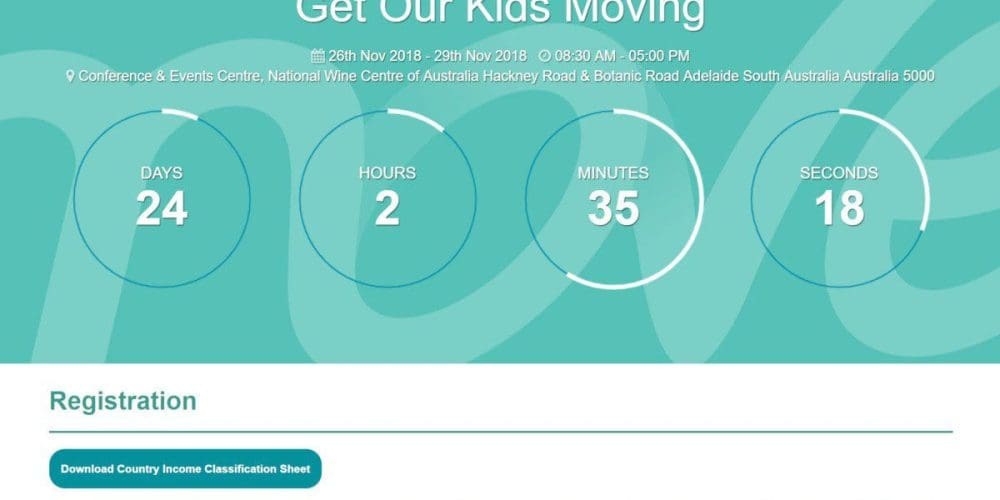 Get Our Kids Moving

26th Nov 2018 - 29th Nov 2018 08:30 AM - 05:00 PM

Conference & Events Centre, National Wine Centre of Australia Hackney Road & Botanic Road Adelaide South Australia Australia 5000

DAYS
24

HOURS
2

MINUTES
35

SECONDS
18

Registration

Download Country Income Classification Sheet